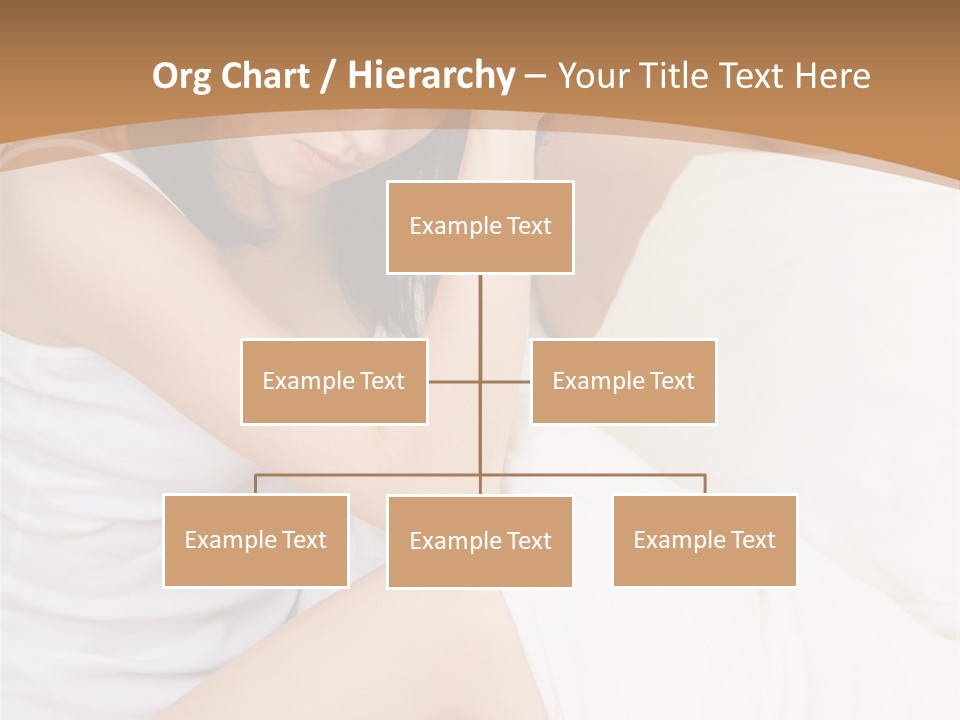 Org Chart / Hierarchy – Your Title Text Here

Example Text

Example Text

Example Text

Example Text

Example Text

Example Text